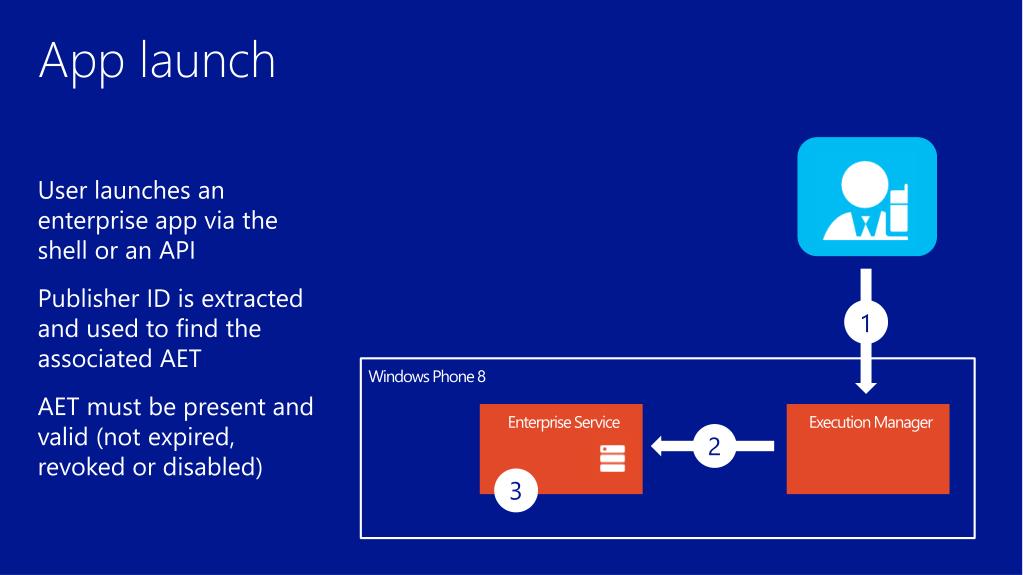 App launch

User launches an enterprise app via the shell or an API

Publisher ID is extracted and used to find the associated AET

AET must be present and valid (not expired, revoked or disabled)

1

Windows Phone 8

Enterprise Service

3

2

Execution Manager